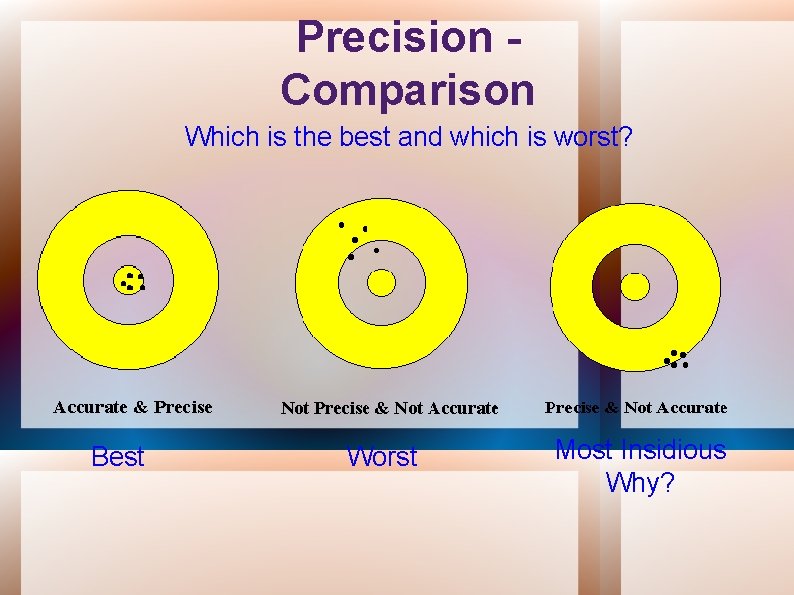 Precision - Comparison

Which is the best and which is worst?

Accurate & Precise

Not Precise & Not Accurate

Precise & Not Accurate

Best

Worst

Most Insidious
Why?